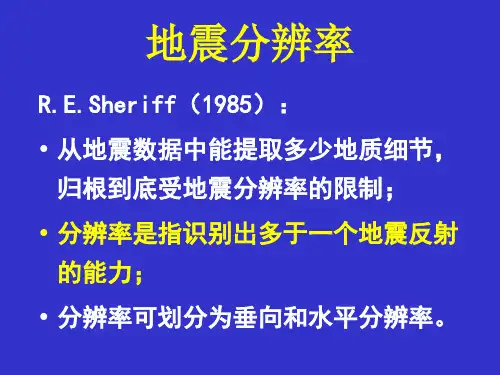 地震分辨率

R.E.Sheriff（1985）：

• 从地震数据中能提取多少地质细节，归根到底受地震分辨率的限制；

• 分辨率是指识别出多于一个地震反射的能力；

• 分辨率可划分为垂向和水平分辨率。